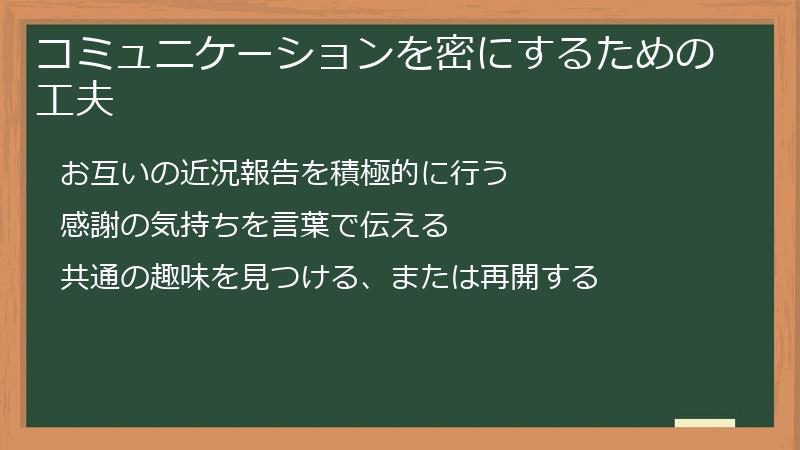 コミュニケーションを密にするための工夫

お互いの近況報告を積極的に行う

感謝の気持ちを言葉で伝える

共通の趣味を見つける、または再開する